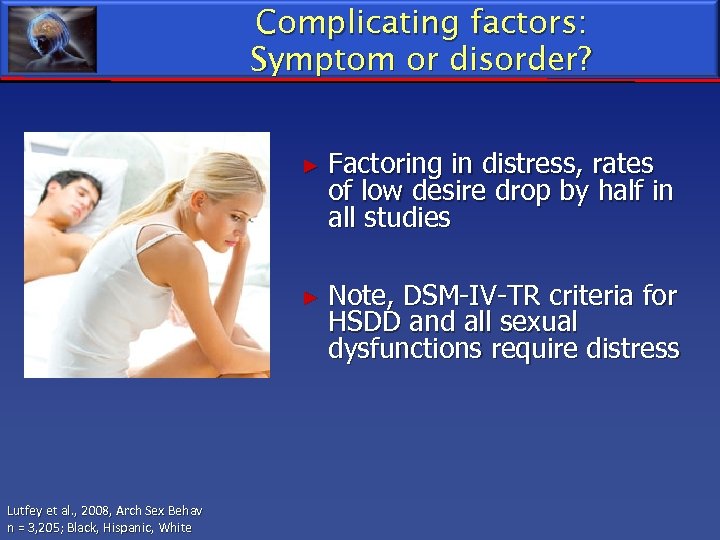 Complicating factors:
Symptom or disorder?

► Factoring in distress, rates of low desire drop by half in all studies

► Note, DSM-IV-TR criteria for HSDD and all sexual dysfunctions require distress

Lutfey et al., 2008, Arch Sex Behav
n = 3,205; Black, Hispanic, White